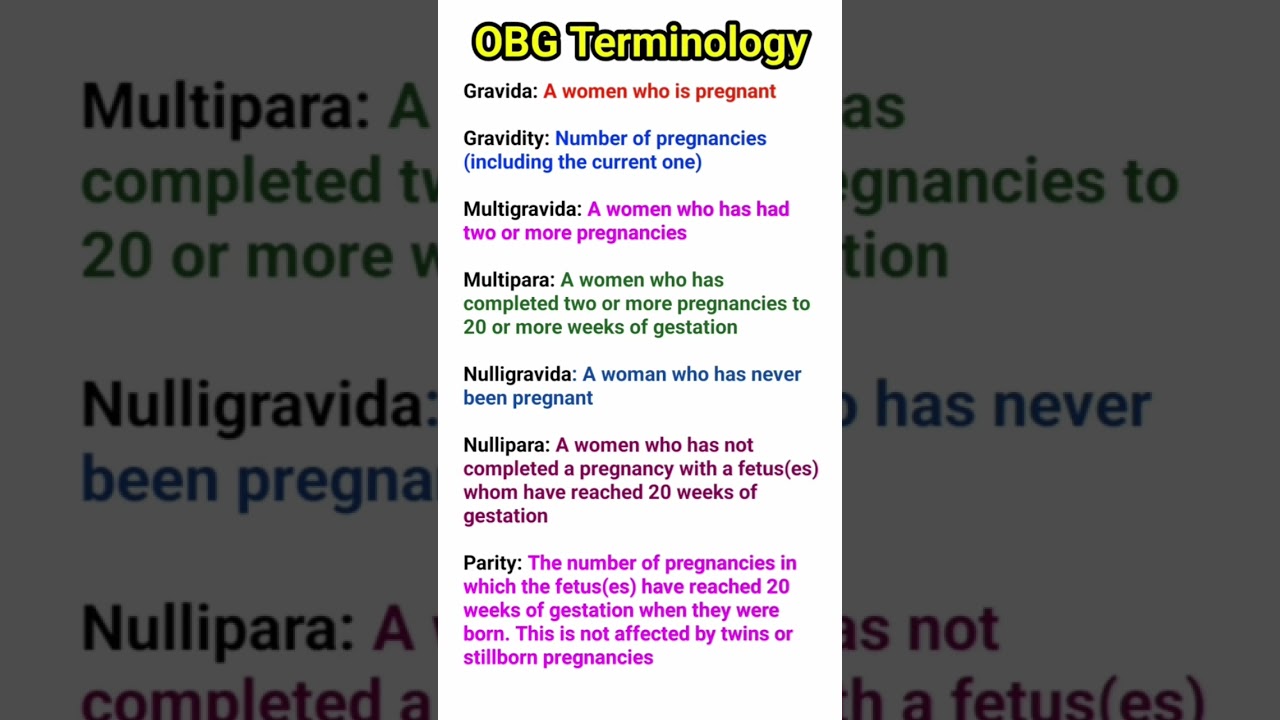 OBG Terminology

Gravida: A women who is pregnant

Gravidity: Number of pregnancies (including the current one)

Multigravida: A women who has had two or more pregnancies

Multipara: A women who has completed two or more pregnancies to 20 or more weeks of gestation

Nulligravida: A woman who has never been pregnant

Nullipara: A women who has not completed a pregnancy with a fetus(es) whom have reached 20 weeks of gestation

Parity: The number of pregnancies in which the fetus(es) have reached 20 weeks of gestation when they were born. This is not affected by twins or stillborn pregnancies